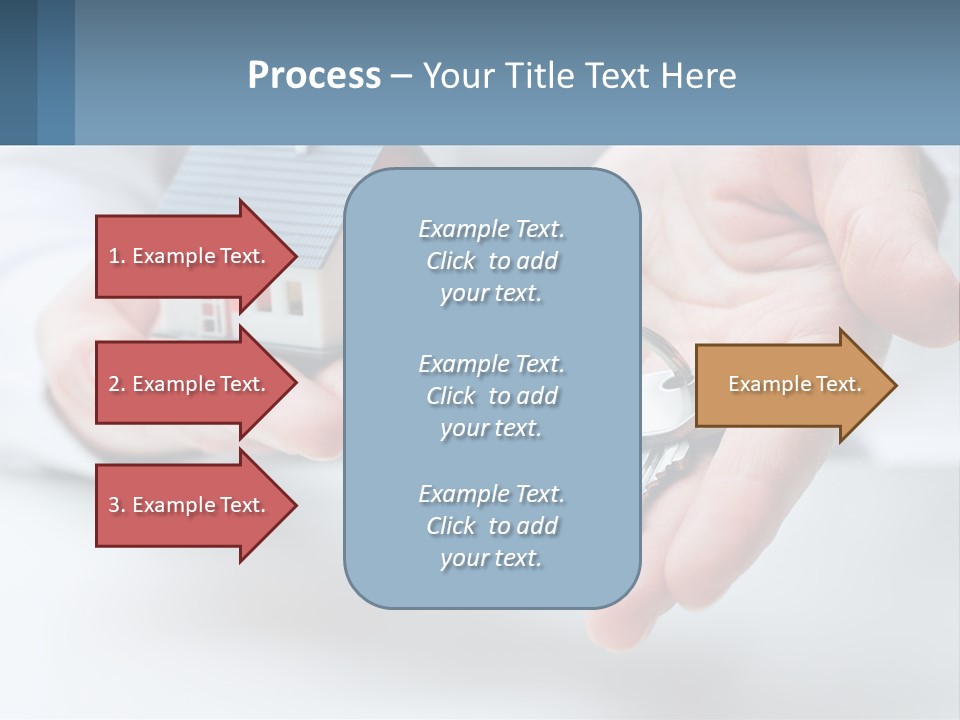 Process – Your Title Text Here

1. Example Text.

2. Example Text.

3. Example Text.

Example Text. Click to add your text.

Example Text. Click to add your text.

Example Text. Click to add your text.

Example Text.